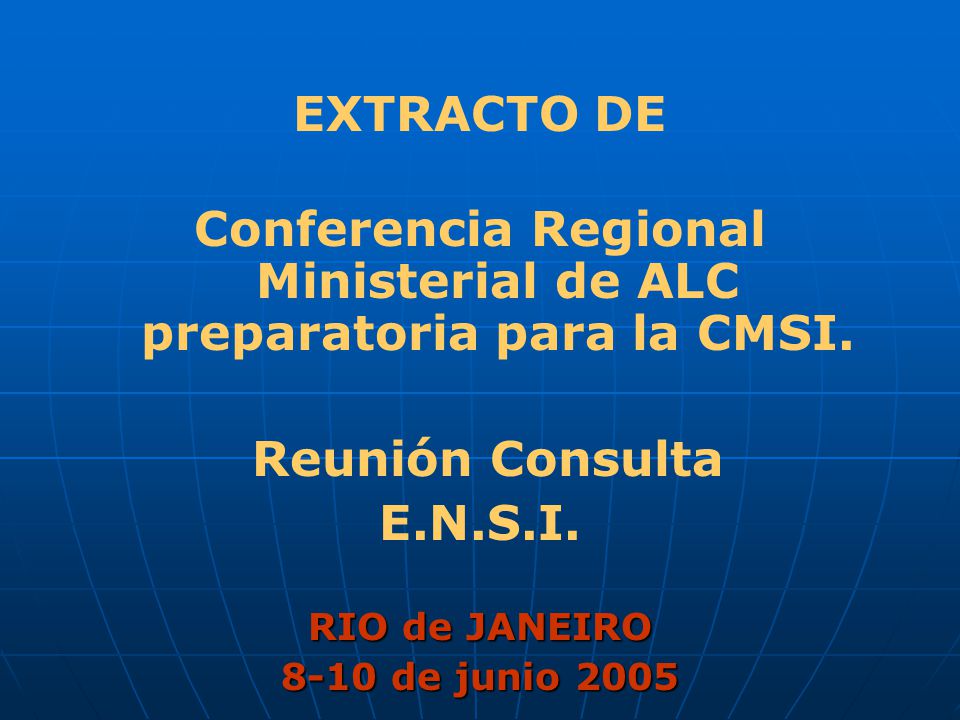 EXTRACTO DE

Conferencia Regional Ministerial de ALC preparatoria para la CMSI.

Reunión Consulta
E.N.S.I.

RIO de JANEIRO
8-10 de junio 2005